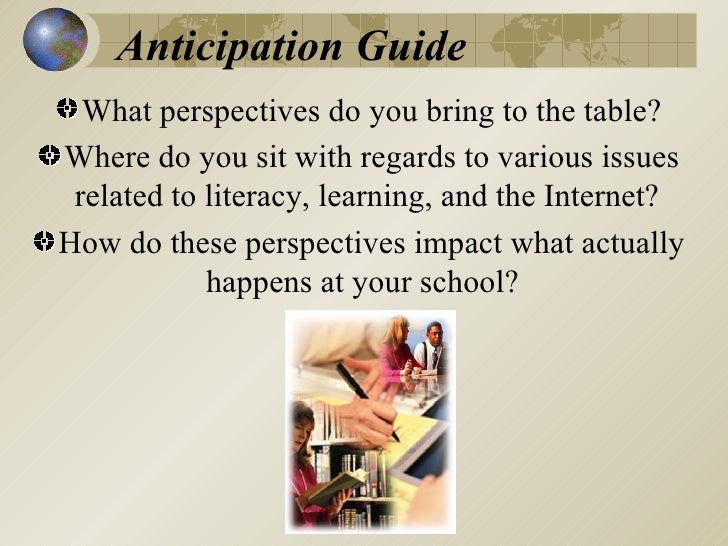 Anticipation Guide

What perspectives do you bring to the table?

Where do you sit with regards to various issues related to literacy, learning, and the Internet?

How do these perspectives impact what actually happens at your school?